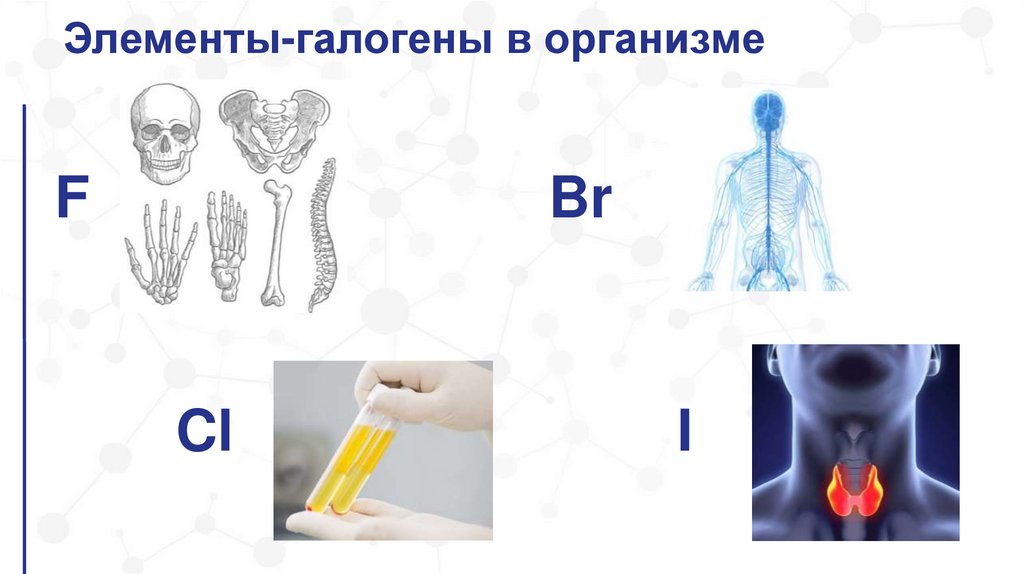 Элементы-галогены в организме

F

Br

Cl

I